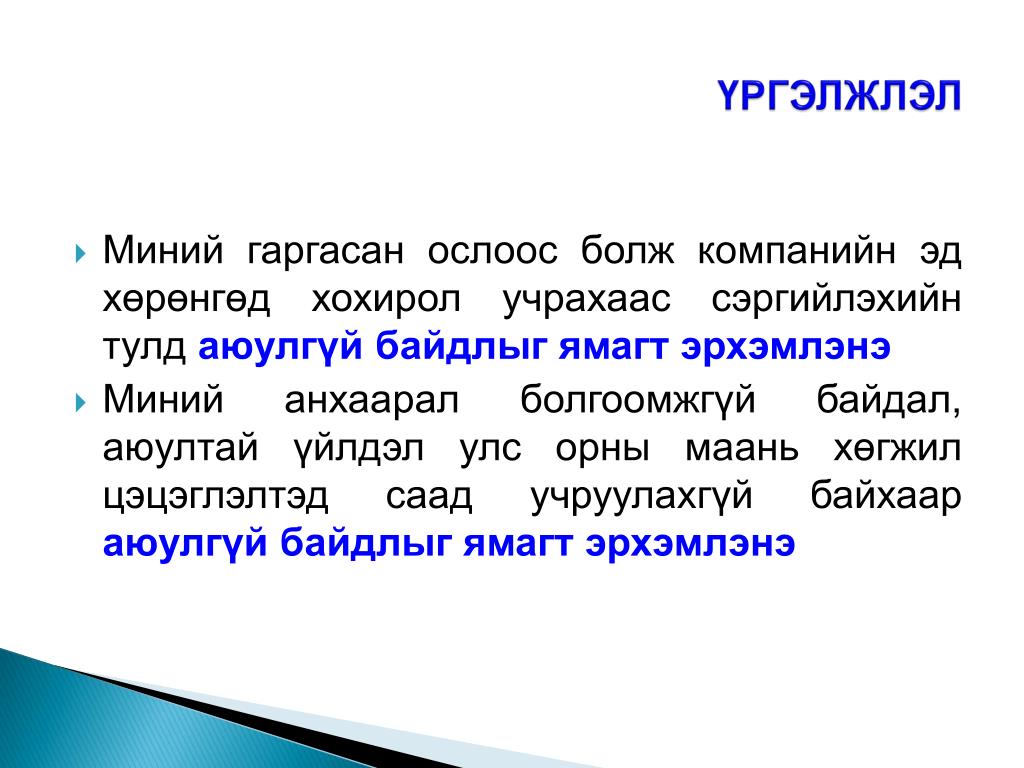 ҮРГЭЛЖЛЭЛ

Миний гаргасан ослоос болж компанийн эд хөрөнгөд хохирол учрахаас сэргийлэхийн тулд аюулгүй байдлыг ямагт эрхэмлэнэ

Миний анхаарал болгоомжгүй байдал, аюултай үйлдэл улс орны маань хөгжил цэцэглэлтэд саад учруулахгүй байхаар аюулгүй байдлыг ямагт эрхэмлэнэ